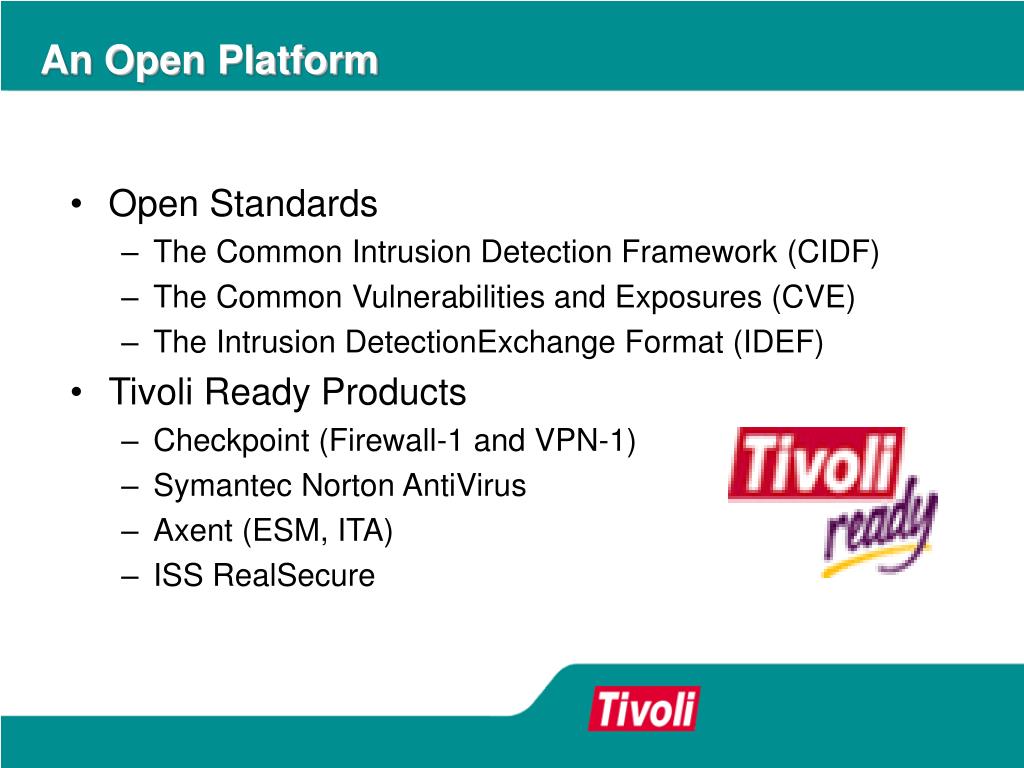 An Open Platform

• Open Standards
– The Common Intrusion Detection Framework (CIDF)
– The Common Vulnerabilities and Exposures (CVE)
– The Intrusion DetectionExchange Format (IDEF)
• Tivoli Ready Products
– Checkpoint (Firewall-1 and VPN-1)
– Symantec Norton AntiVirus
– Axent (ESM, ITA)
– ISS RealSecure

Tivoli ready

Tivoli